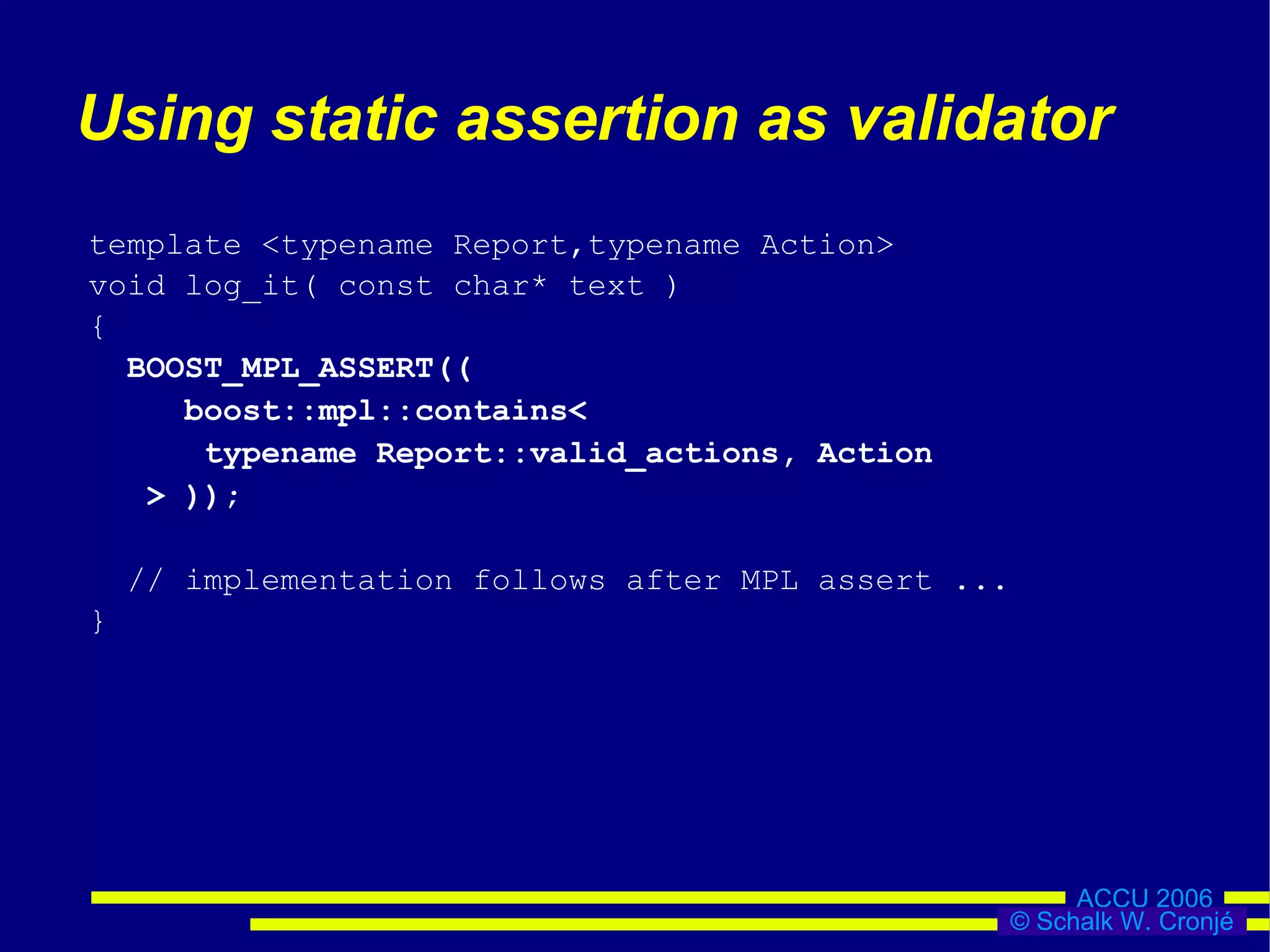 Using static assertion as validator

template <typename Report,typename Action>
void log_it( const char* text )
{
  BOOST_MPL_ASSERT((
     boost::mpl::contains<
      typename Report::valid_actions, Action
   > ));

  // implementation follows after MPL assert ...
}

ACCU 2006
© Schalk W. Cronjé